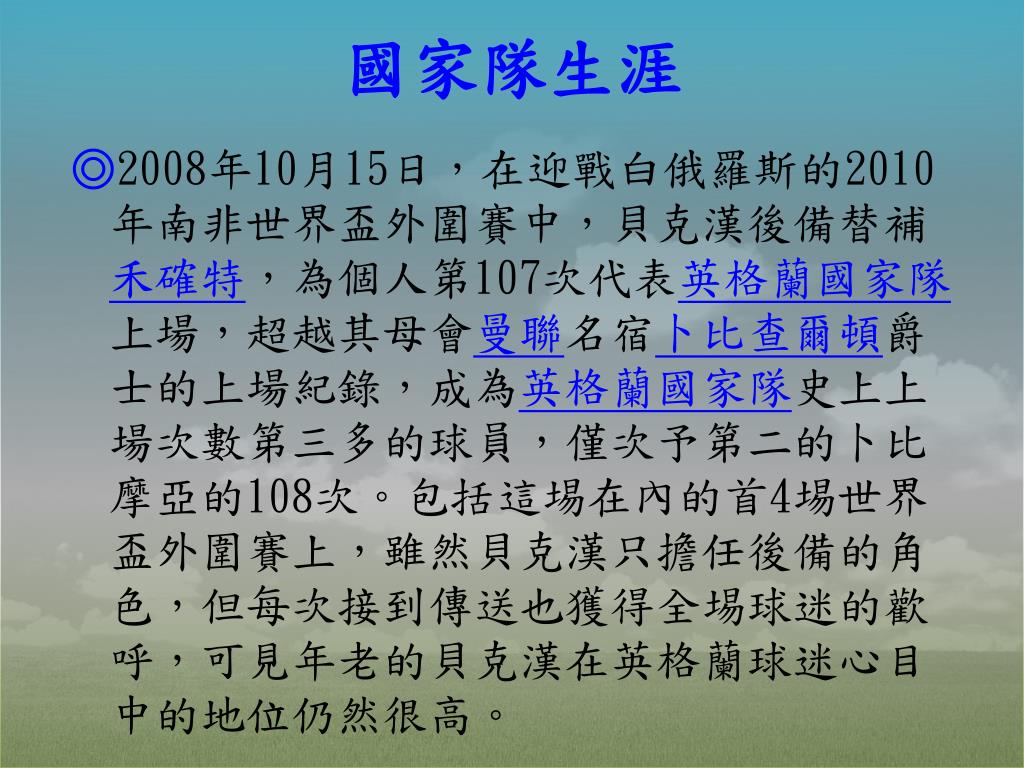 國家隊生涯

◎2008年10月15日，在迎戰白俄羅斯的2010年南非世界盃外圍賽中，貝克漢後備替補禾確特，為個人第107次代表英格蘭國家隊上場，超越其母會曼聯名宿卜比查爾頓爵士的上場紀錄，成為英格蘭國家隊史上上場次數第三多的球員，僅次予第二的卜比摩亞的108次。包括這場在內的首4場世界盃外圍賽上，雖然貝克漢只擔任後備的角色，但每次接到傳送也獲得全場球迷的歡呼，可見年老的貝克漢在英格蘭球迷心目中的地位仍然很高。